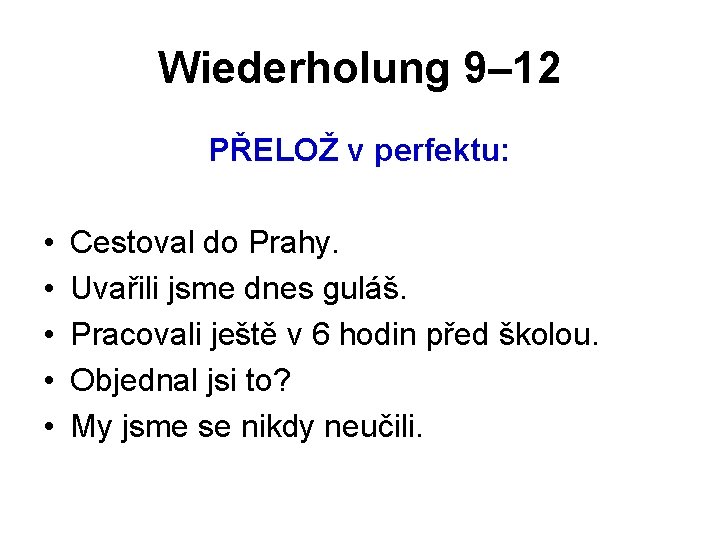 Wiederholung 9–12

PŘELOŽ v perfektu:

• Cestoval do Prahy.
• Uvařili jsme dnes guláš.
• Pracovali ještě v 6 hodin před školou.
• Objednal jsi to?
• My jsme se nikdy neučili.